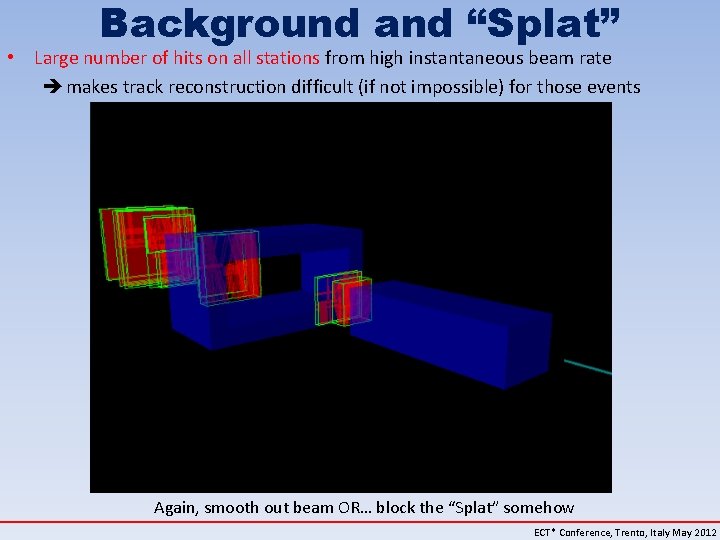 Background and “Splat”

• Large number of hits on all stations from high instantaneous beam rate

➔ makes track reconstruction difficult (if not impossible) for those events

Again, smooth out beam OR… block the “Splat” somehow

ECT* Conference, Trento, Italy May 2012